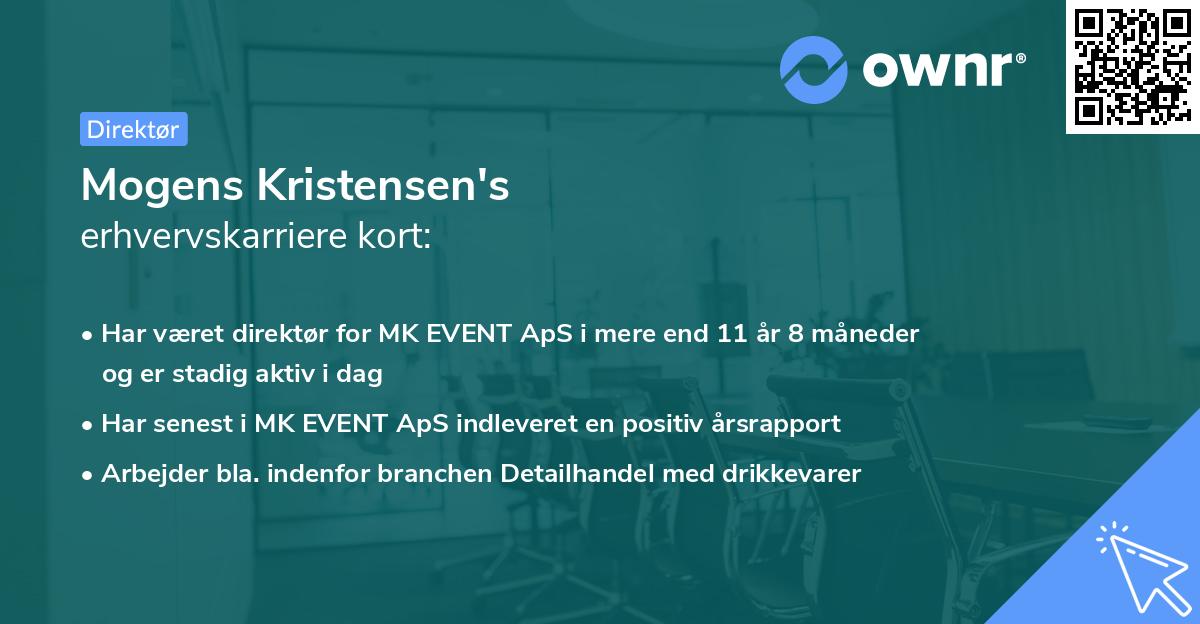 ownr®

Direktør

Mogens Kristensen's
erhvervskarriere kort:

• Har været direktør for MK EVENT ApS i mere end 11 år 8 måneder og er stadig aktiv i dag
• Har senest i MK EVENT ApS indleveret en positiv årsrapport
• Arbejder bla. indenfor branchen Detailhandel med drikkevarer